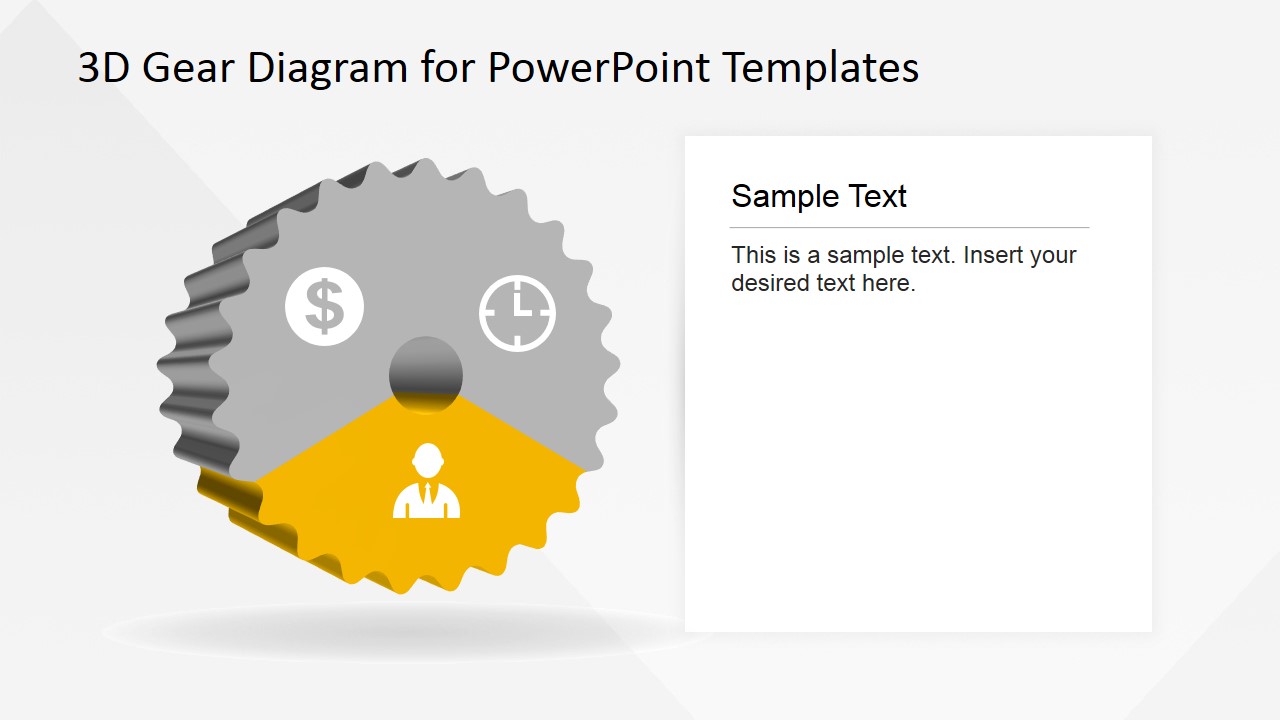 3D Gear Diagram for PowerPoint Templates

$

Sample Text

This is a sample text. Insert your desired text here.